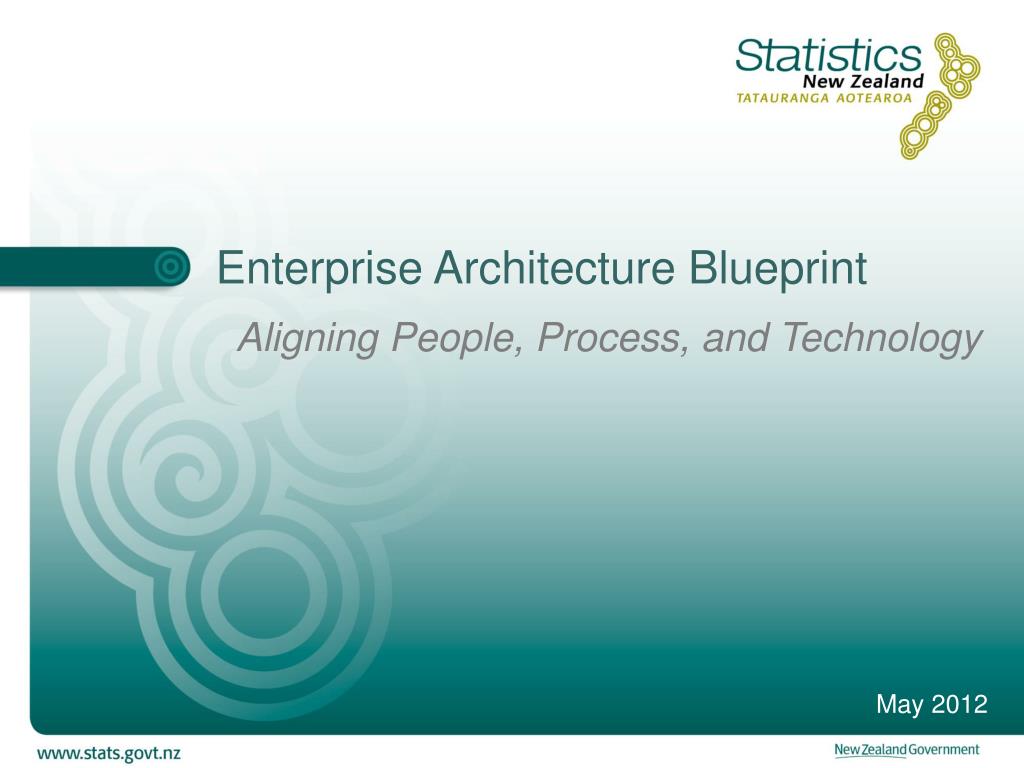 Statistics
New Zealand
TATAURANGA AOTEAROA

Enterprise Architecture Blueprint

Aligning People, Process, and Technology

May 2012

www.stats.govt.nz

New Zealand Government